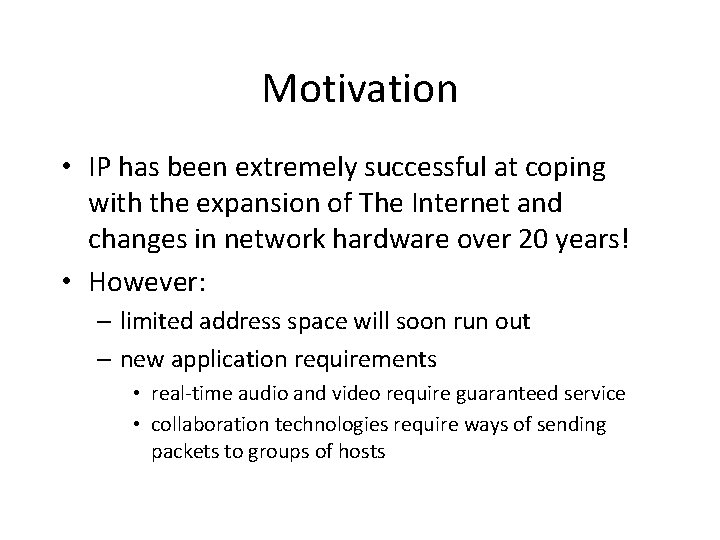 Motivation

• IP has been extremely successful at coping with the expansion of The Internet and changes in network hardware over 20 years!
• However:
– limited address space will soon run out
– new application requirements
• real-time audio and video require guaranteed service
• collaboration technologies require ways of sending packets to groups of hosts